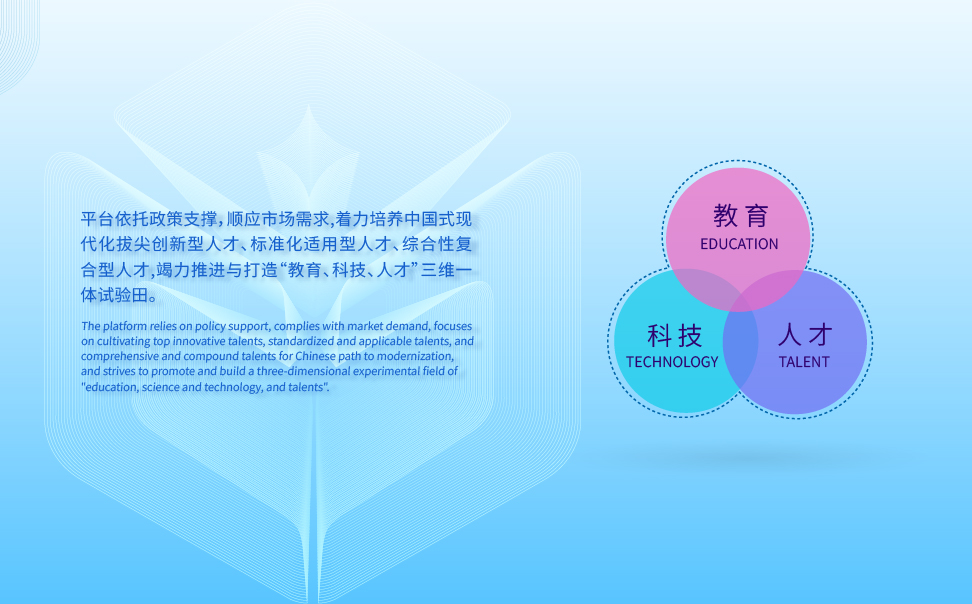 平台依托政策支撑，顺应市场需求，着力培养中国式现代化拔尖创新型人才、标准化适用型人才、综合性复合型人才，竭力推进与打造“教育、科技、人才”三维一体试验田。

The platform relies on policy support, complies with market demand, focuses on cultivating top innovative talents, standardized and applicable talents, and comprehensive and compound talents for Chinese path to modernization, and strives to promote and build a three-dimensional experimental field of "education, science and technology, and talents".

教育
EDUCATION

科技
TECHNOLOGY

人才
TALENT